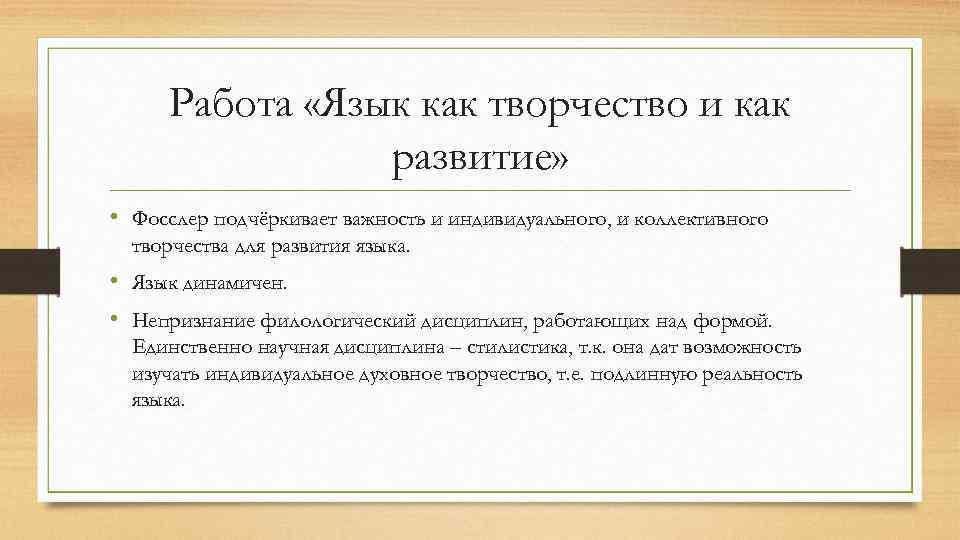 Работа «Язык как творчество и как развитие»

• Фосслер подчёркивает важность и индивидуального, и коллективного творчества для развития языка.

• Язык динамичен.

• Непризнание филологический дисциплин, работающих над формой. Единственно научная дисциплина – стилистика, т.к. она дат возможность изучать индивидуальное духовное творчество, т.е. подлинную реальность языка.